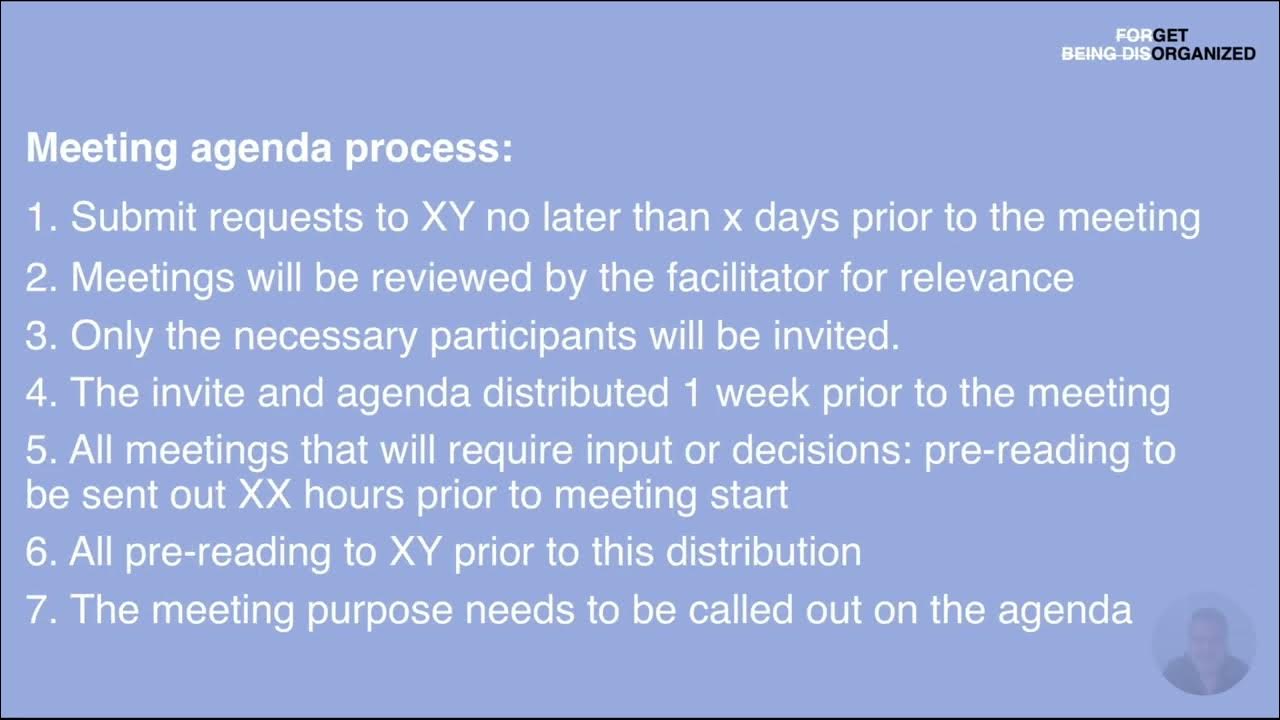 FORGET
BEING DISORGANIZED

Meeting agenda process:

1. Submit requests to XY no later than x days prior to the meeting

2. Meetings will be reviewed by the facilitator for relevance

3. Only the necessary participants will be invited.

4. The invite and agenda distributed 1 week prior to the meeting

5. All meetings that will require input or decisions: pre-reading to be sent out XX hours prior to meeting start

6. All pre-reading to XY prior to this distribution

7. The meeting purpose needs to be called out on the agenda